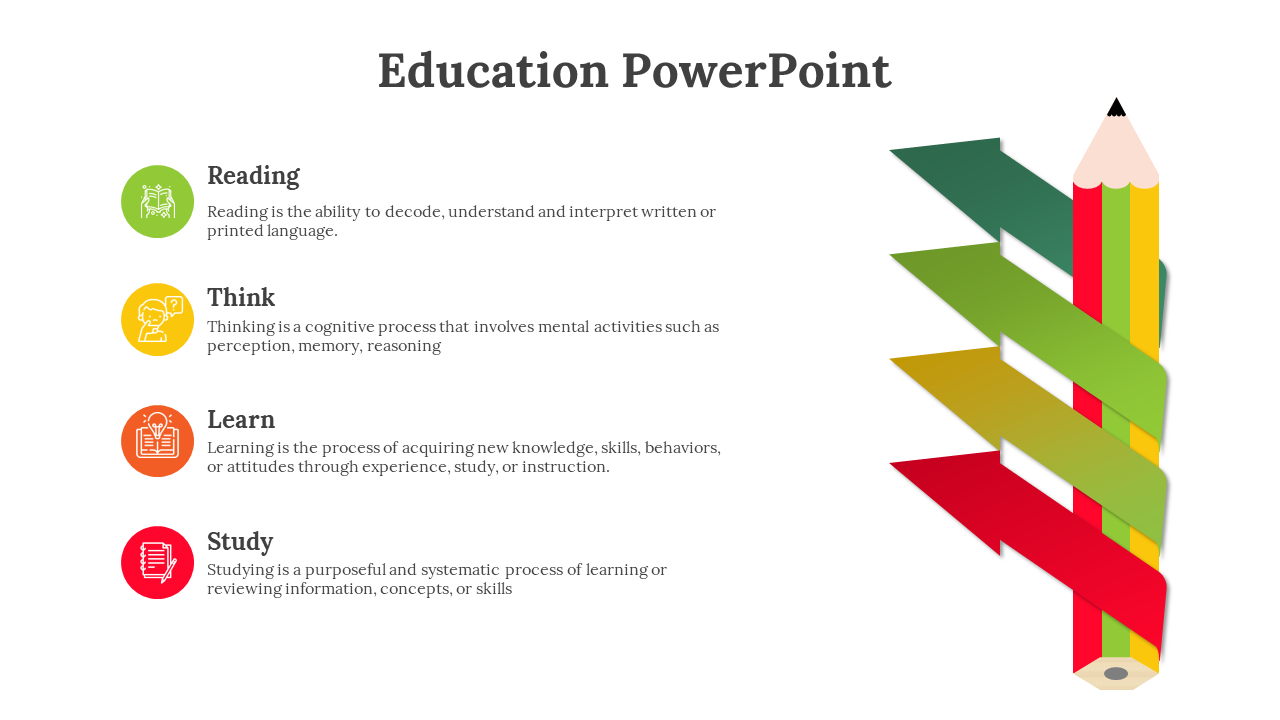 Education PowerPoint

Reading
Reading is the ability to decode, understand and interpret written or printed language.

Think
Thinking is a cognitive process that involves mental activities such as perception, memory, reasoning

Learn
Learning is the process of acquiring new knowledge, skills, behaviors, or attitudes through experience, study, or instruction.

Study
Studying is a purposeful and systematic process of learning or reviewing information, concepts, or skills